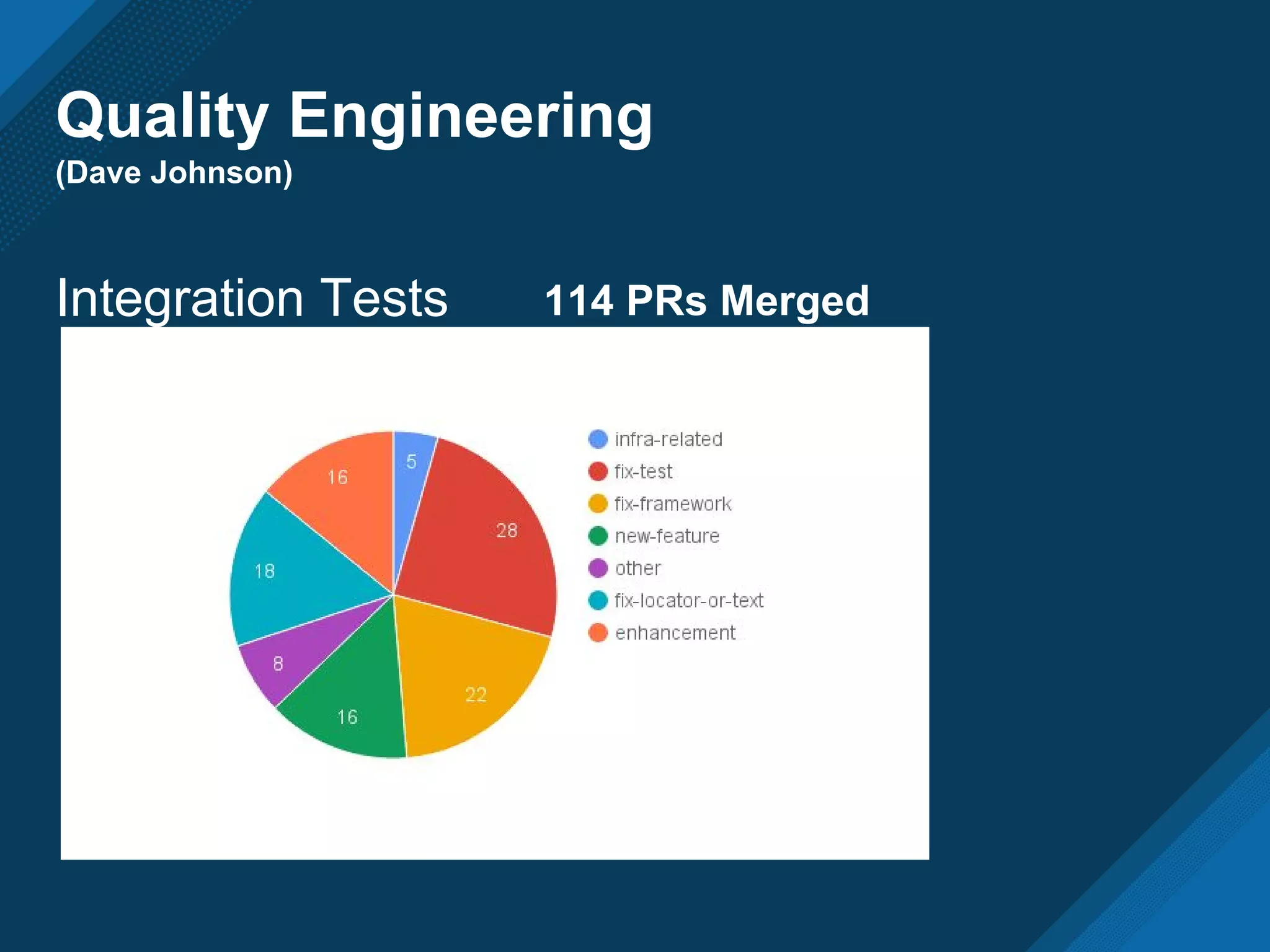 Quality Engineering
(Dave Johnson)

Integration Tests 114 PRs Merged

5
28
22
16
8
18
16

infra-related
fix-test
fix-framework
new-feature
other
fix-locator-or-text
enhancement